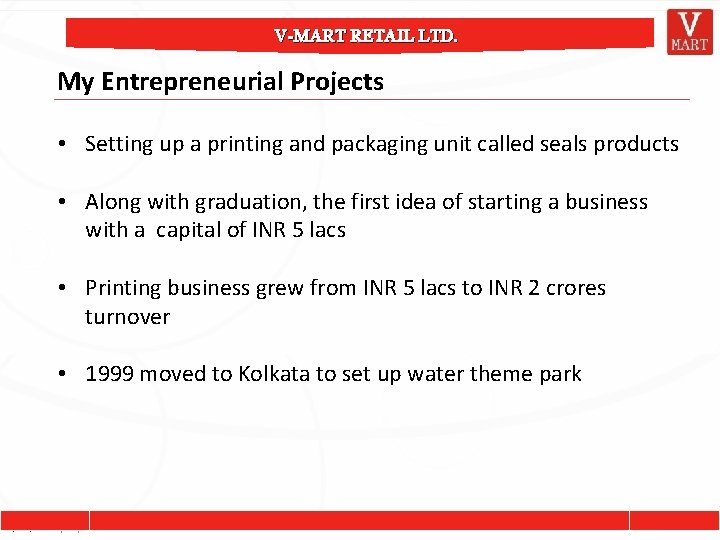 V-MART RETAIL LTD.

V MART

My Entrepreneurial Projects

• Setting up a printing and packaging unit called seals products

• Along with graduation, the first idea of starting a business with a capital of INR 5 lacs

• Printing business grew from INR 5 lacs to INR 2 crores turnover

• 1999 moved to Kolkata to set up water theme park